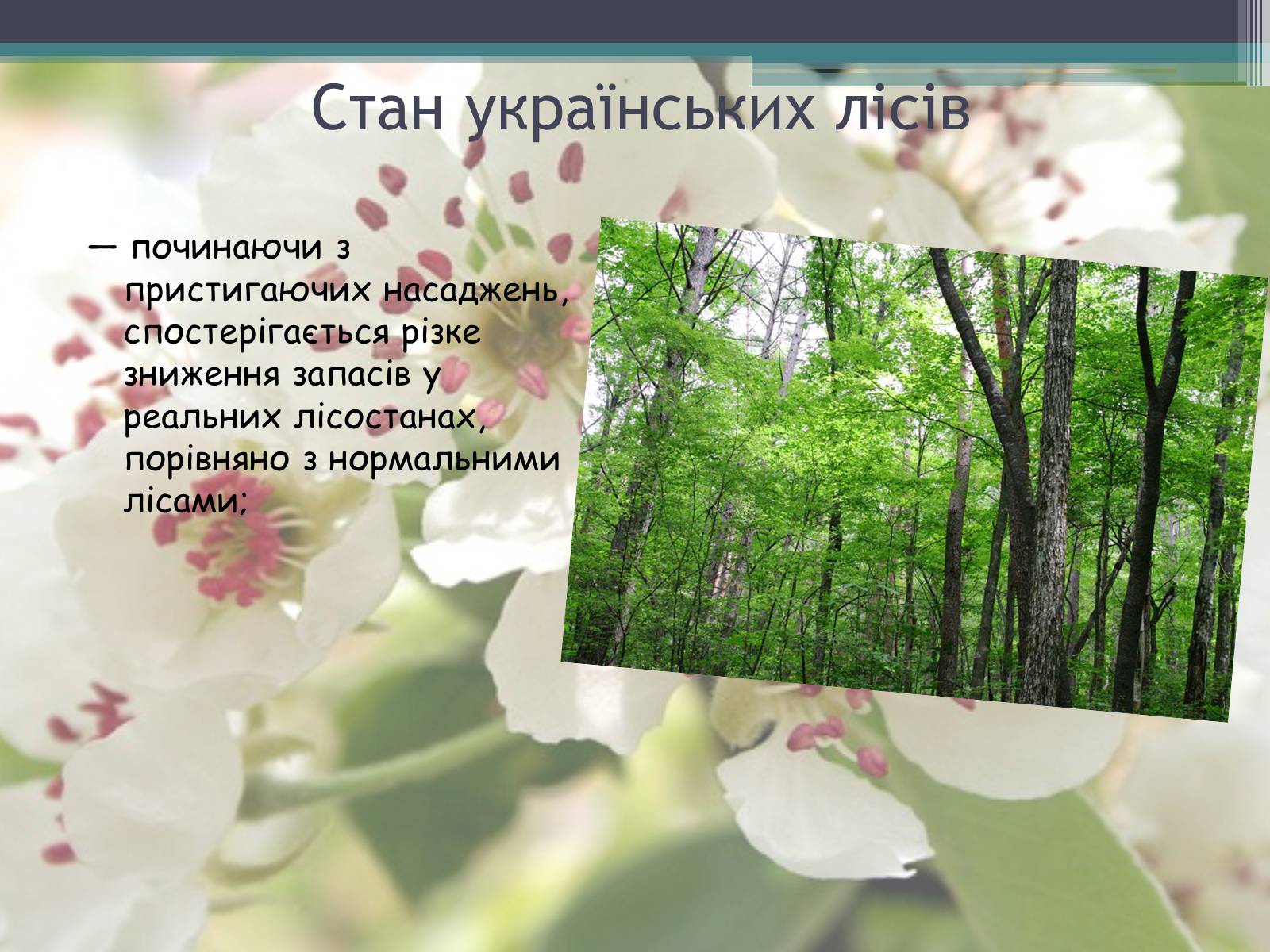 Стан українських лісів

— починаючи з пристигаючих насаджень, спостерігається різке зниження запасів у реальних лісостанах, порівняно з нормальними лісами;